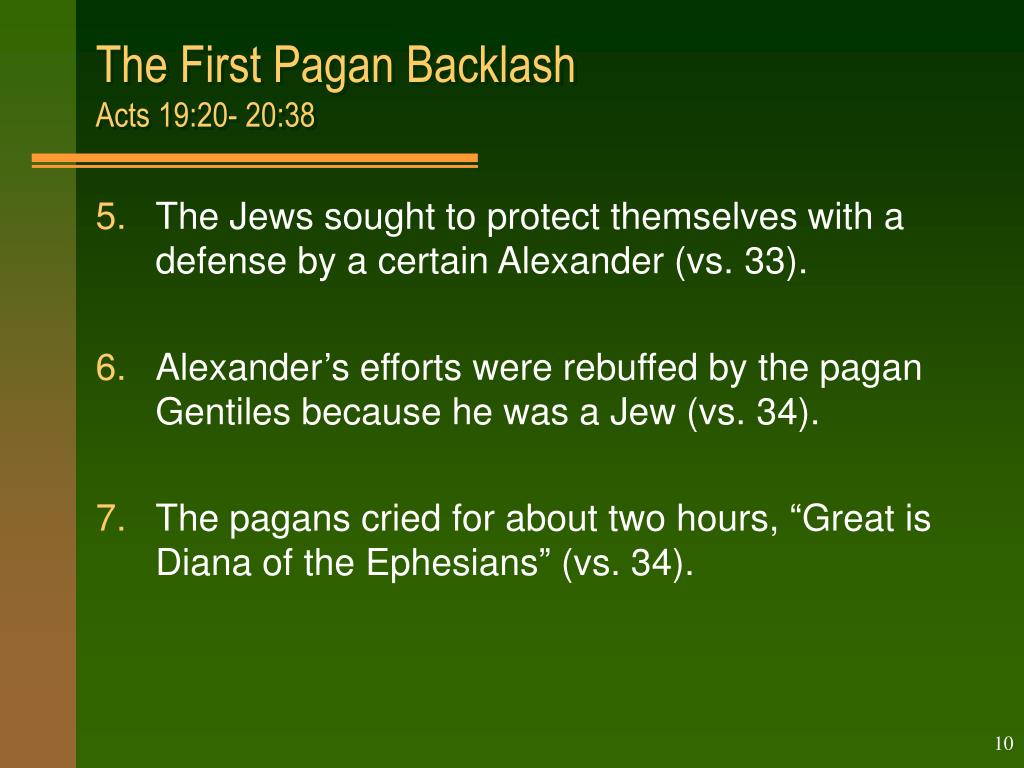 The First Pagan Backlash
Acts 19:20- 20:38

5. The Jews sought to protect themselves with a defense by a certain Alexander (vs. 33).

6. Alexander’s efforts were rebuffed by the pagan Gentiles because he was a Jew (vs. 34).

7. The pagans cried for about two hours, “Great is Diana of the Ephesians” (vs. 34).

10